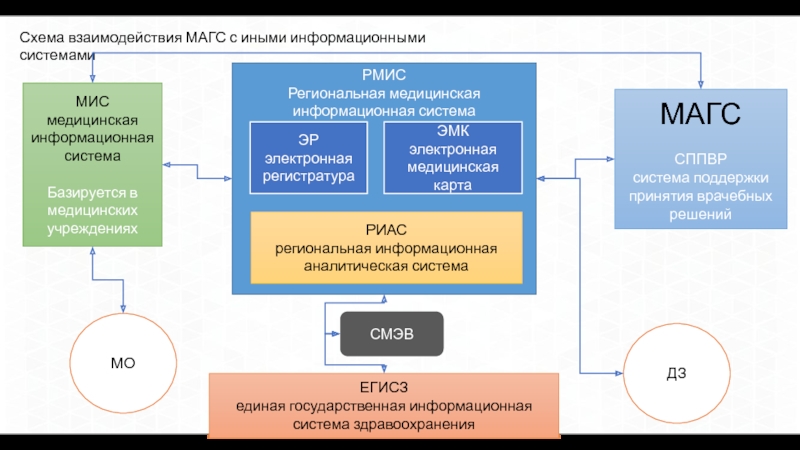 Схема взаимодействия МАГС с иными информационными системами

МИС
медицинская информационная система

Базируется в медицинских учреждениях

РМИС
Региональная медицинская информационная система

ЭР
электронная регистратура

ЭМК
электронная медицинская карта

РИАС
региональная информационная аналитическая система

МАГС

СППВР
система поддержки принятия врачебных решений

МО

СМЭВ

ДЗ

ЕГИСЗ
единая государственная информационная система здравоохранения